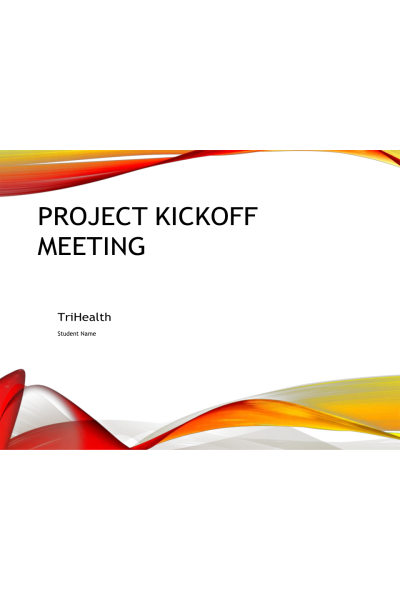 PROJECT KICKOFF MEETING

TriHealth

Student Name